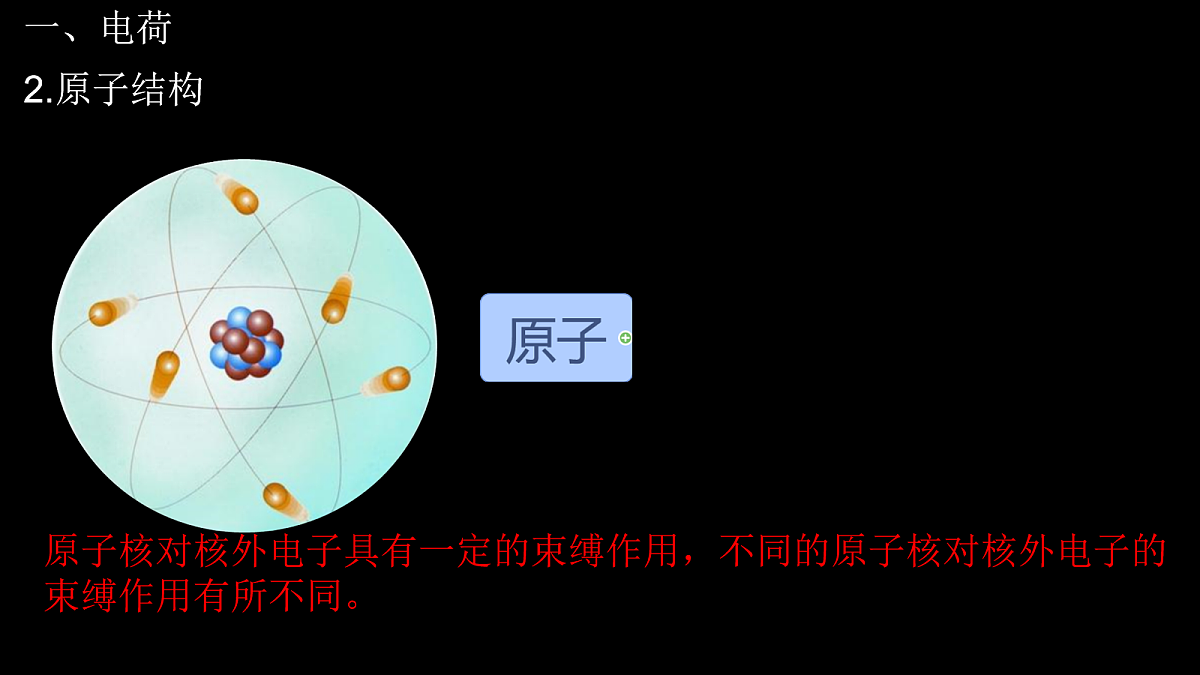 一、电荷

2.原子结构

原子

原子核对核外电子具有一定的束缚作用，不同的原子核对核外电子的束缚作用有所不同。